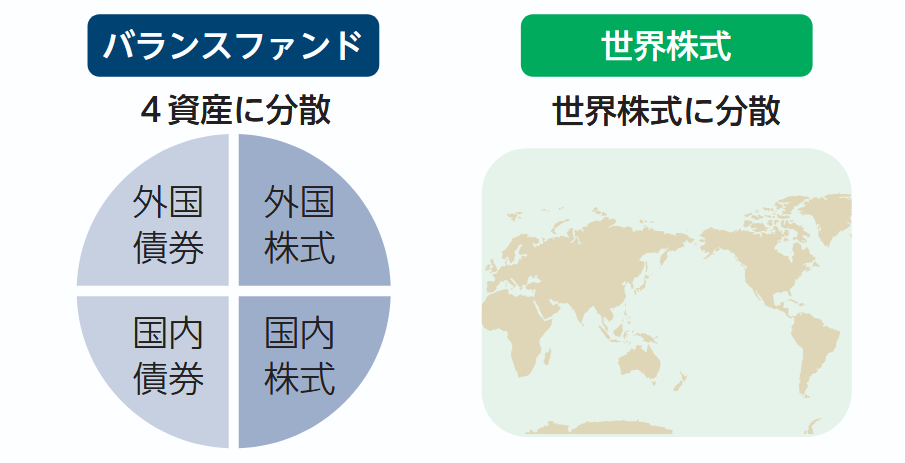 バランスファンド

4資産に分散

外国債券

外国株式

国内債券

国内株式

世界株式

世界株式に分散